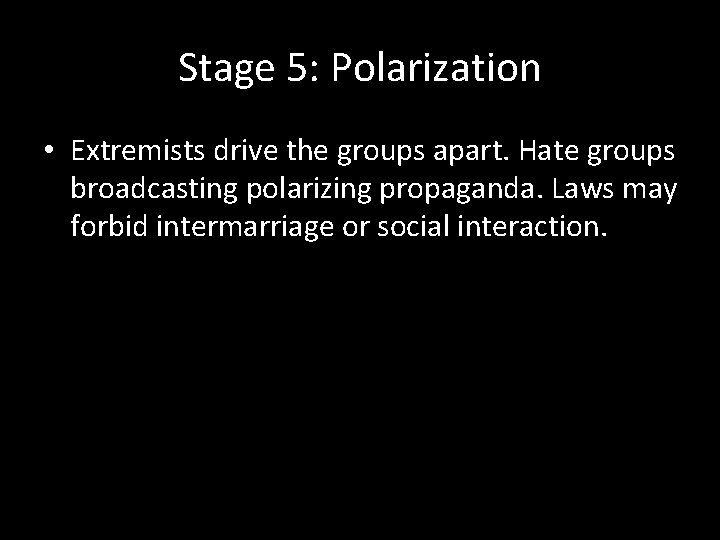 Stage 5: Polarization

• Extremists drive the groups apart. Hate groups broadcasting polarizing propaganda. Laws may forbid intermarriage or social interaction.